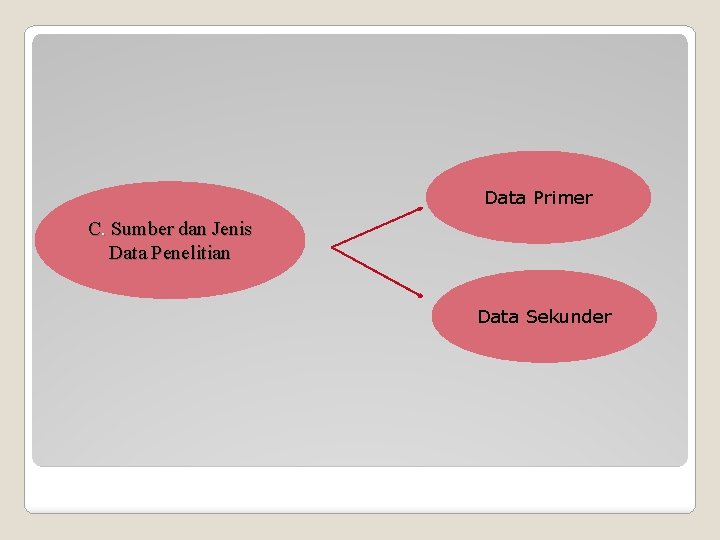 C. Sumber dan Jenis Data Penelitian

Data Primer

Data Sekunder